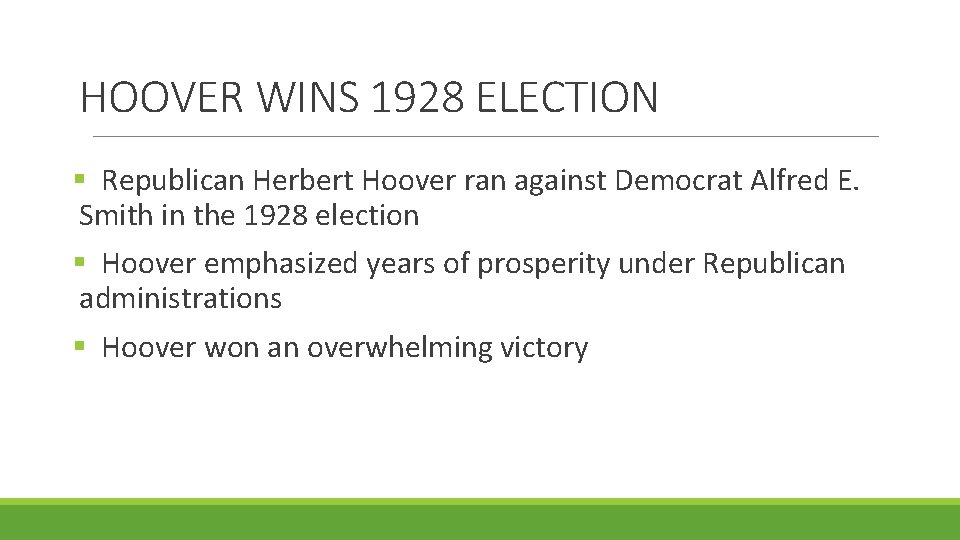 HOOVER WINS 1928 ELECTION

▪ Republican Herbert Hoover ran against Democrat Alfred E. Smith in the 1928 election

▪ Hoover emphasized years of prosperity under Republican administrations

▪ Hoover won an overwhelming victory